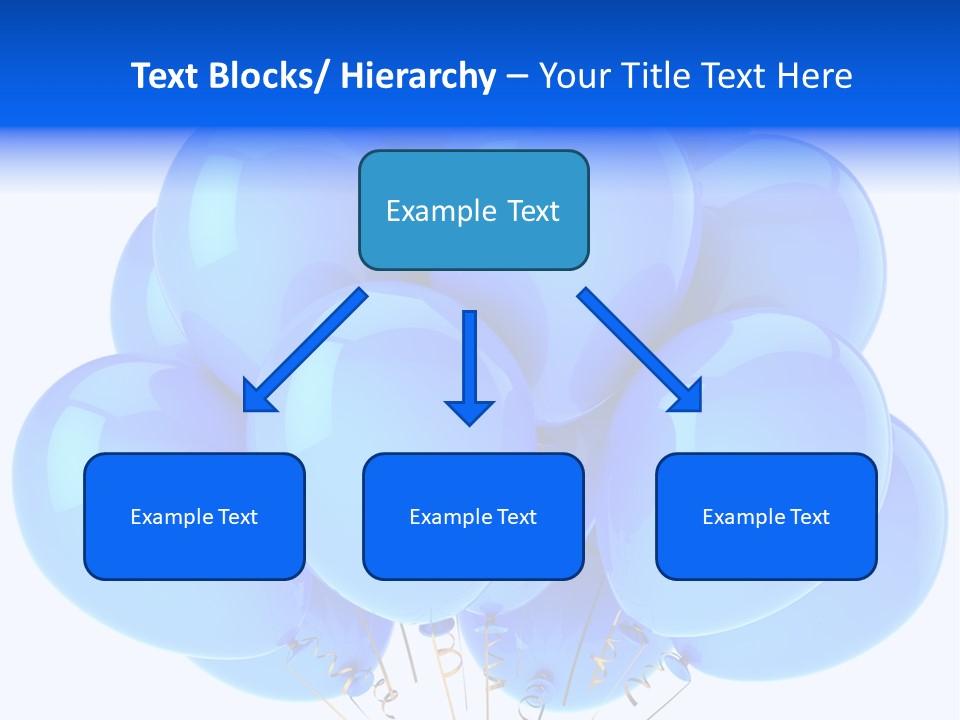 Text Blocks/ Hierarchy – Your Title Text Here

Example Text

Example Text

Example Text

Example Text